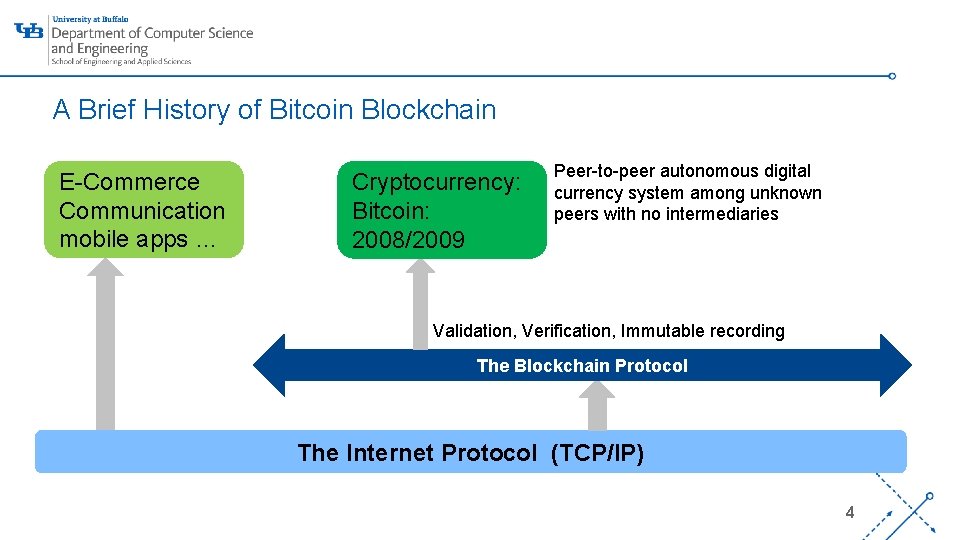 UB University at Buffalo
Department of Computer Science and Engineering
School of Engineering and Applied Sciences

A Brief History of Bitcoin Blockchain

E-Commerce
Communication
mobile apps …

Cryptocurrency:
Bitcoin:
2008/2009

Peer-to-peer autonomous digital currency system among unknown peers with no intermediaries

Validation, Verification, Immutable recording

The Blockchain Protocol

The Internet Protocol (TCP/IP)

4